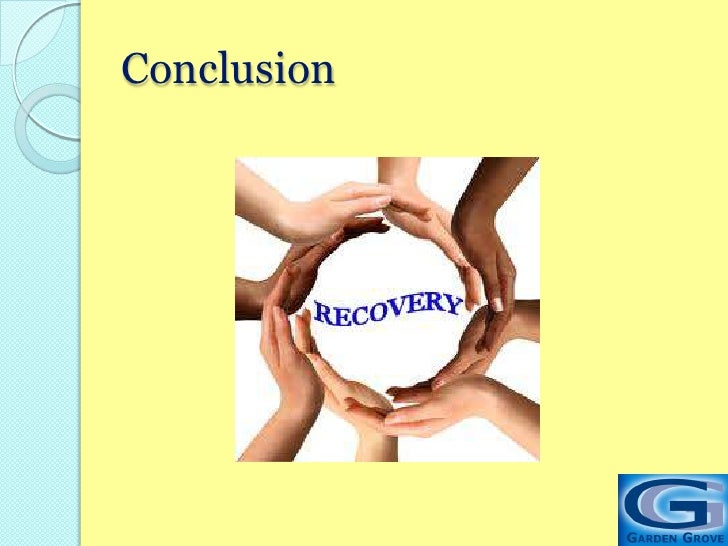 Conclusion

RECOVERY

G
GARDEN GROVE